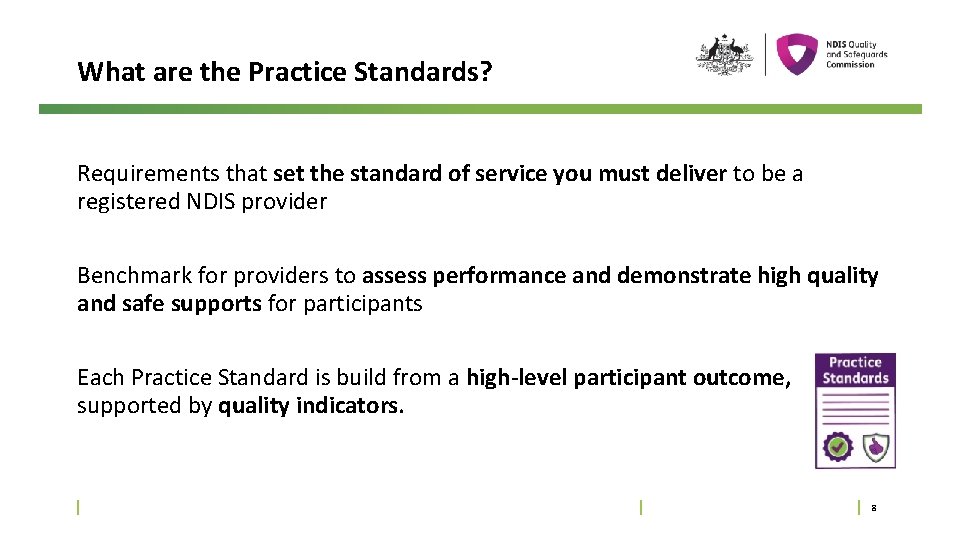 What are the Practice Standards?

NDIS Quality and Safeguards Commission

Requirements that set the standard of service you must deliver to be a registered NDIS provider

Benchmark for providers to assess performance and demonstrate high quality and safe supports for participants

Each Practice Standard is build from a high-level participant outcome, supported by quality indicators.

Practice Standards

8